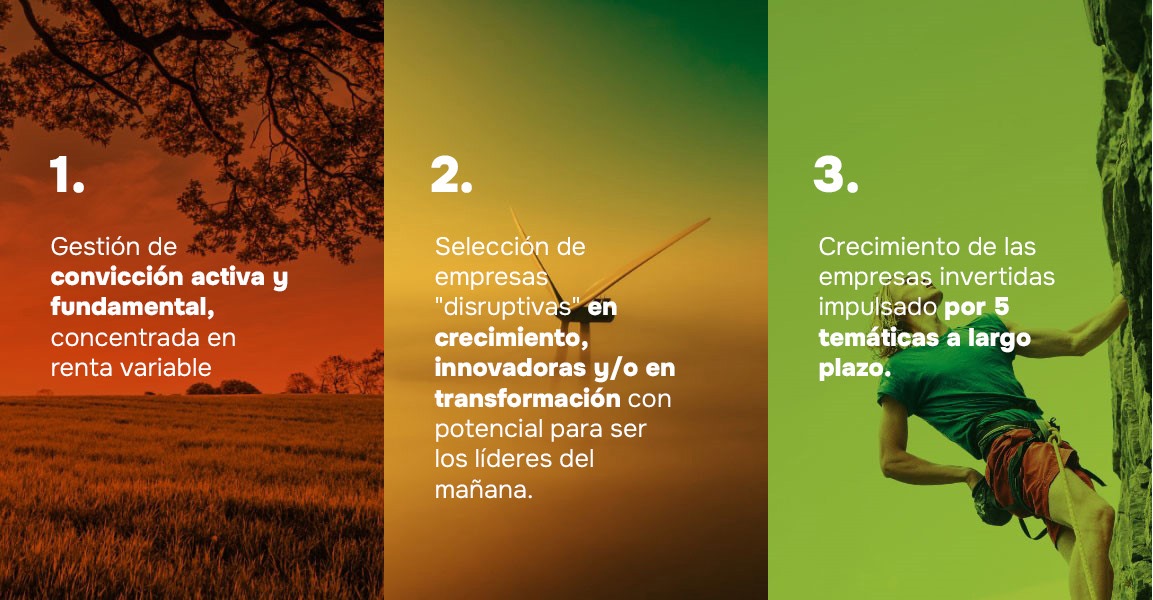 1.

Gestión de convicción activa y fundamental, concentrada en renta variable

2.

Selección de empresas "disruptivas" en crecimiento, innovadoras y/o en transformación con potencial para ser los líderes del mañana.

3.

Crecimiento de las empresas invertidas impulsado por 5 temáticas a largo plazo.